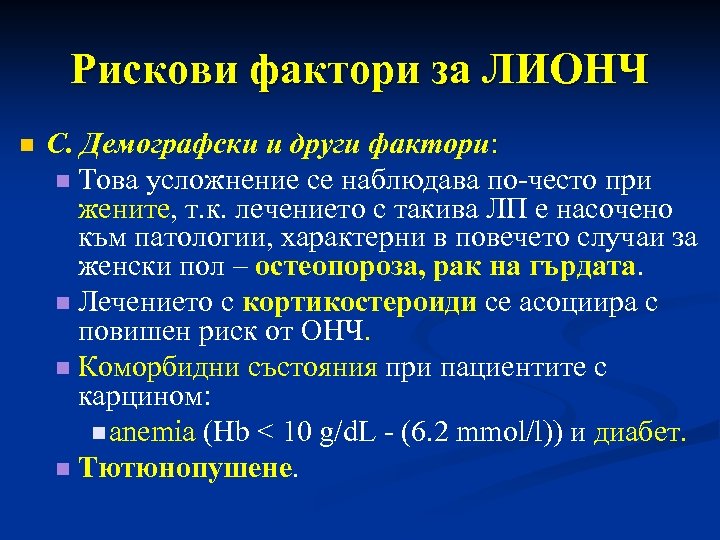 Рискови фактори за ЛИОНЧ

С. Демографски и други фактори:

Това усложнение се наблюдава по-често при жените, т.к. лечението с такива ЛП е насочено към патологии, характерни в повечето случаи за женски пол – остеопороза, рак на гърдата.

Лечението с кортикостероиди се асоциира с повишен риск от ОНЧ.

Коморбидни състояния при пациентите с карцином:

anemia (Hb < 10 g/dL - (6.2 mmol/l)) и диабет.

Тютюнопушене.